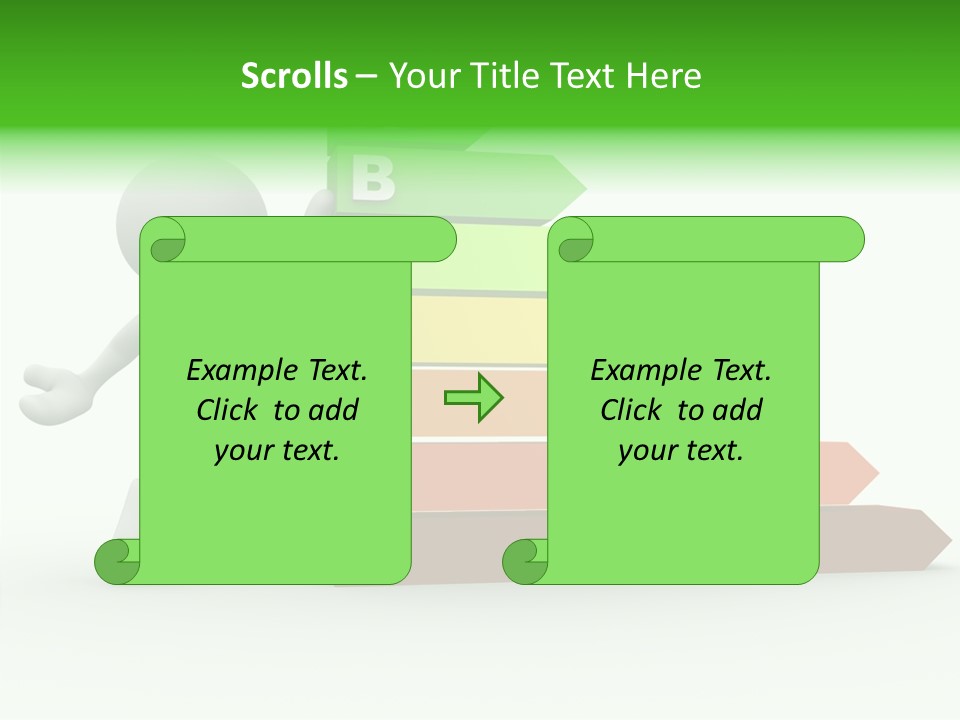 Scrolls – Your Title Text Here

B

Example Text. Click to add your text.

Example Text. Click to add your text.